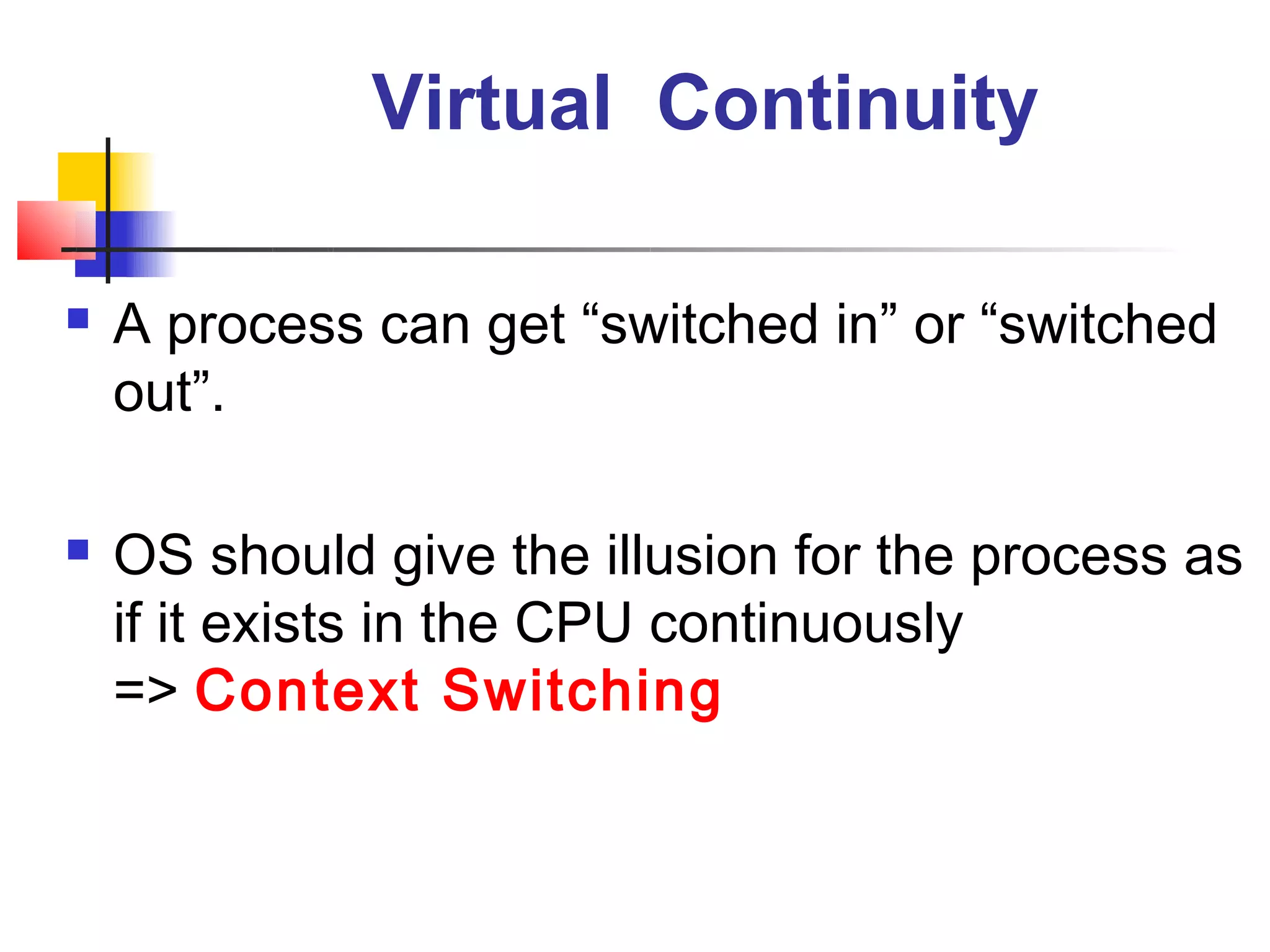 Virtual Continuity

A process can get “switched in” or “switched out”.

OS should give the illusion for the process as if it exists in the CPU continuously
=> Context Switching